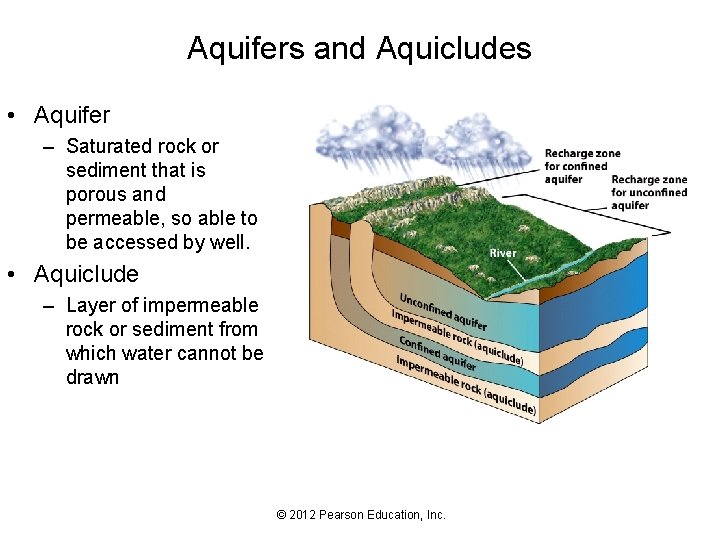 Aquifers and Aquicludes

• Aquifer
– Saturated rock or sediment that is porous and permeable, so able to be accessed by well.

• Aquiclude
– Layer of impermeable rock or sediment from which water cannot be drawn

Recharge zone for confined aquifer

Recharge zone for unconfined aquifer

River

Unconfined aquifer

Impermeable rock (aquiclude)

Confined aquifer

Impermeable rock (aquiclude)

© 2012 Pearson Education, Inc.